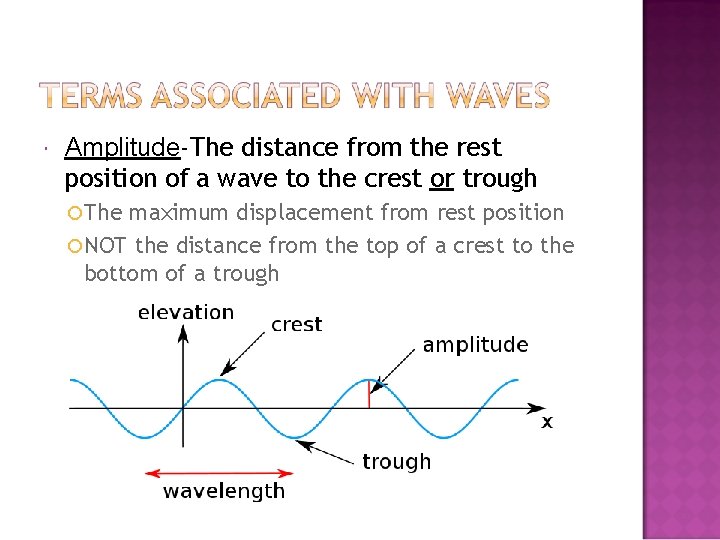 TERMS ASSOCIATED WITH WAVES

Amplitude-The distance from the rest position of a wave to the crest or trough

The maximum displacement from rest position

NOT the distance from the top of a crest to the bottom of a trough

elevation
crest
amplitude
x
trough
wavelength